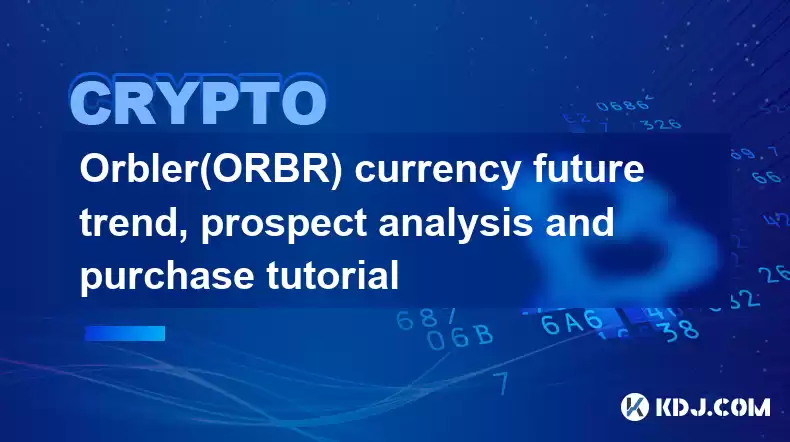 CRYPTO

Orbler(ORBR) currency future trend, prospect analysis and purchase tutorial

KDJ.COM